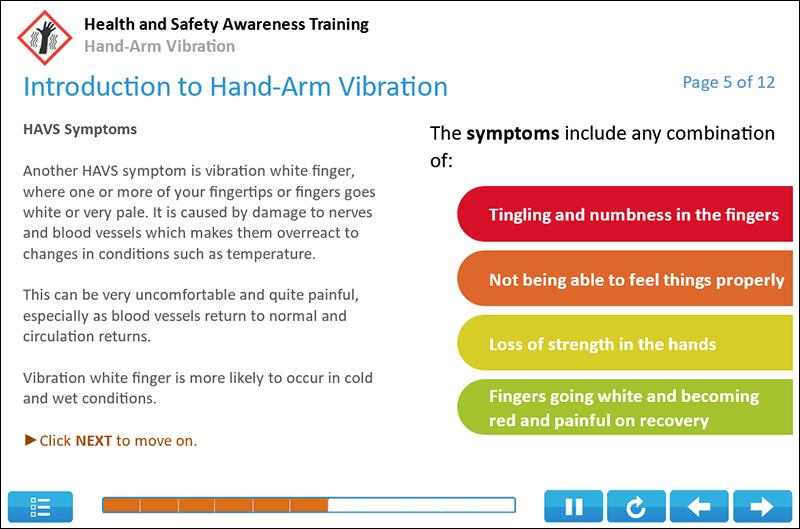 Health and Safety Awareness Training
Hand-Arm Vibration

Introduction to Hand-Arm Vibration

Page 5 of 12

HAVS Symptoms

Another HAVS symptom is vibration white finger, where one or more of your fingertips or fingers goes white or very pale. It is caused by damage to nerves and blood vessels which makes them overreact to changes in conditions such as temperature.

This can be very uncomfortable and quite painful, especially as blood vessels return to normal and circulation returns.

Vibration white finger is more likely to occur in cold and wet conditions.

►Click NEXT to move on.

The symptoms include any combination of:

Tingling and numbness in the fingers

Not being able to feel things properly

Loss of strength in the hands

Fingers going white and becoming red and painful on recovery